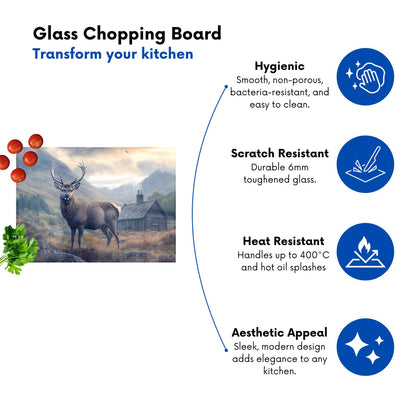 Glass Chopping Board
Transform your kitchen

Hygienic
Smooth, non-porous, bacteria-resistant, and easy to clean.

Scratch Resistant
Durable 6mm toughened glass.

Heat Resistant
Handles up to 400°C and hot oil splashes

Aesthetic Appeal
Sleek, modern design adds elegance to any kitchen.